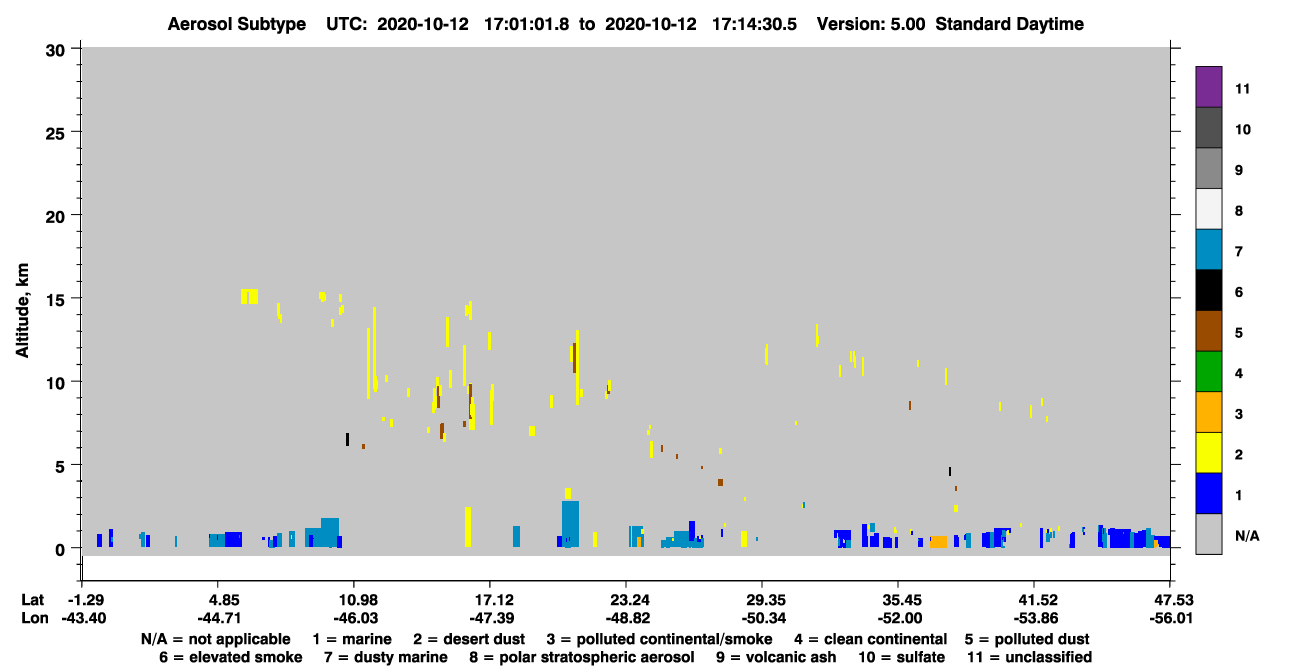 Aerosol Subtype UTC: 2020-10-12 17:01:01.8 to 2020-10-12 17:14:30.5 Version: 5.00 Standard Daytime

Altitude, km

30
25
20
15
10
5
0

11
10
9
8
7
6
5
4
3
2
1
N/A

Lat -1.29 4.85 10.98 17.12 23.24 29.35 35.45 41.52 47.53
Lon -43.40 -44.71 -46.03 -47.39 -48.82 -50.34 -52.00 -53.86 -56.01

N/A = not applicable 1 = marine 2 = desert dust 3 = polluted continental/smoke 4 = clean continental 5 = polluted dust
6 = elevated smoke 7 = dusty marine 8 = polar stratospheric aerosol 9 = volcanic ash 10 = sulfate 11 = unclassified